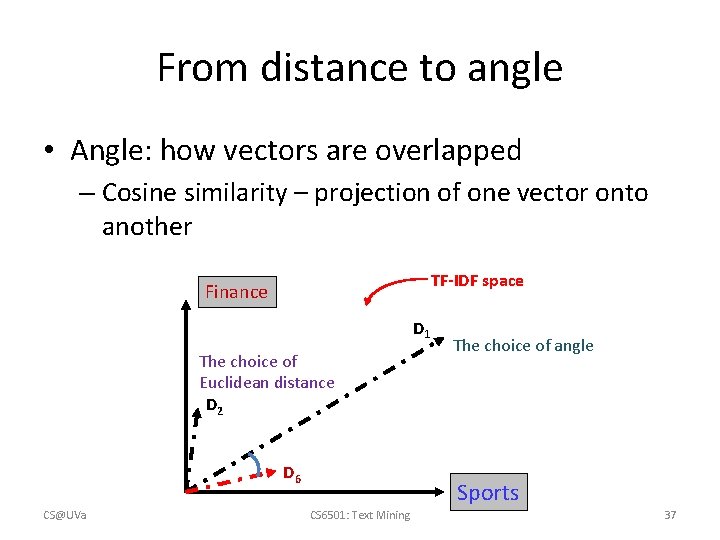 From distance to angle

• Angle: how vectors are overlapped
– Cosine similarity – projection of one vector onto another

Finance
TF-IDF space
$D_1$
The choice of angle
The choice of Euclidean distance
$D_2$
$D_6$
Sports

CS@UVa
CS6501: Text Mining
37